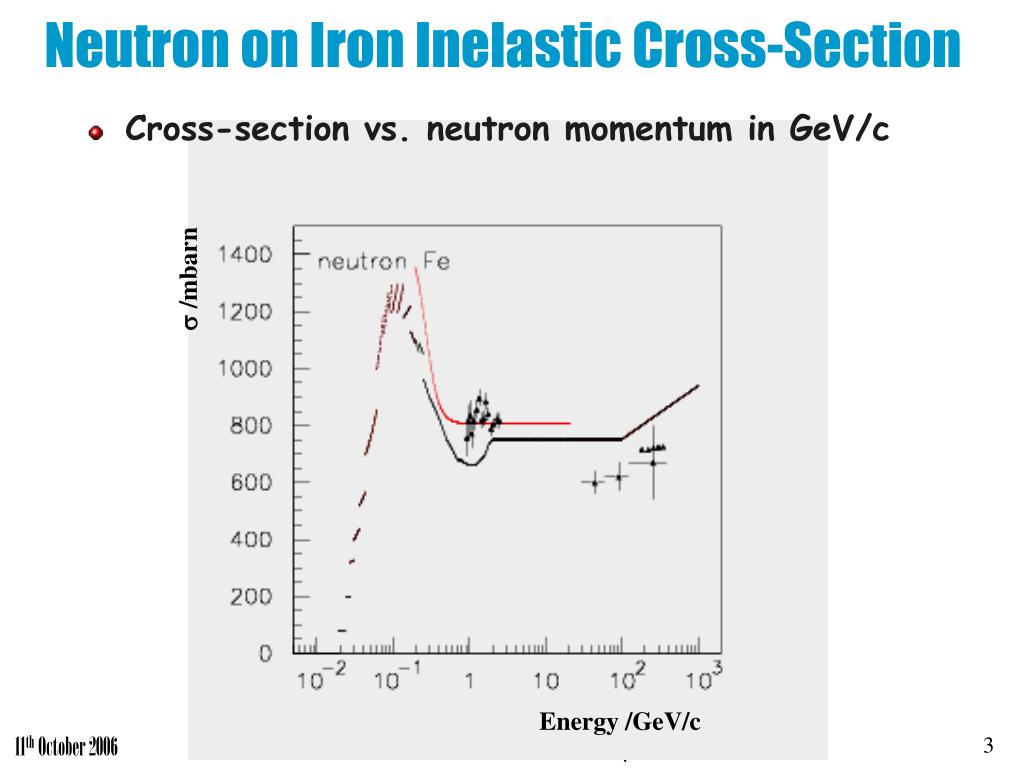 Neutron on Iron Inelastic Cross-Section

Cross-section vs. neutron momentum in GeV/c

σ /mbarn

neutron Fe

1400
1200
1000
800
600
400
200
0

$10^{-2}$ $10^{-1}$ 1 10 $10^{2}$ $10^{3}$

Energy /GeV/c

11th October 2006

3